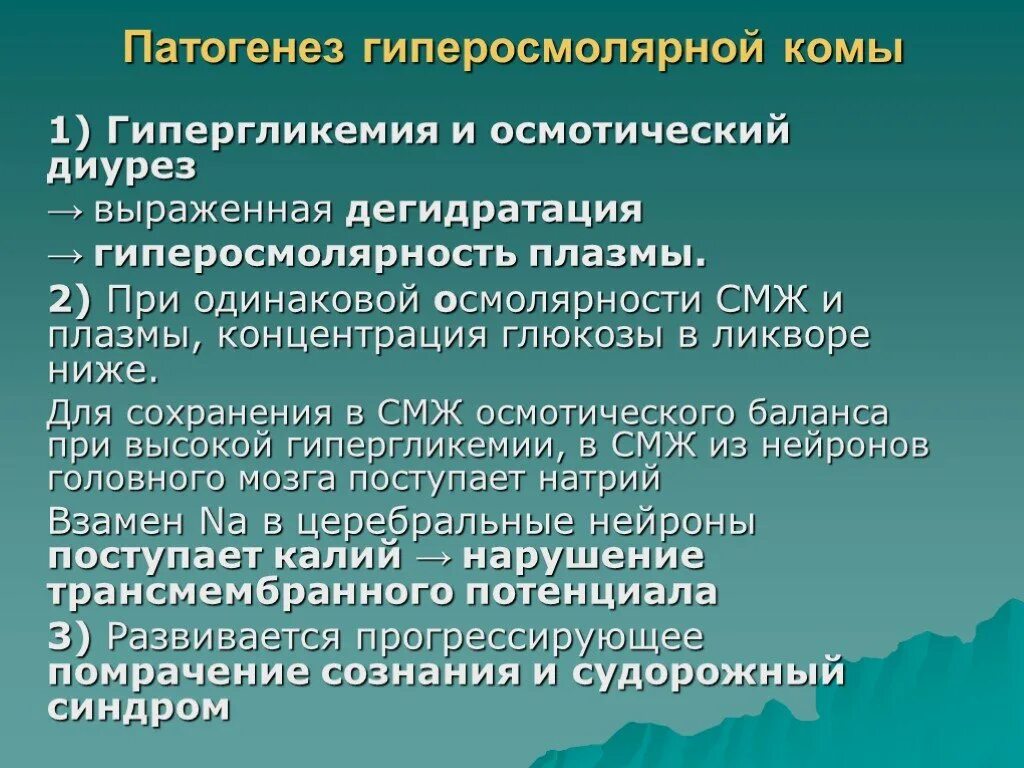 Патогенез гиперосмолярной комы

1) Гипергликемия и осмотический диурез

→ выраженная дегидратация

→ гиперосмолярность плазмы.

2) При одинаковой осмолярности СМЖ и плазмы, концентрация глюкозы в ликворе ниже.

Для сохранения в СМЖ осмотического баланса при высокой гипергликемии, в СМЖ из нейронов головного мозга поступает натрий

Взамен Na в церебральные нейроны поступает калий → нарушение трансмембранного потенциала

3) Развивается прогрессирующее помрачение сознания и судорожный синдром